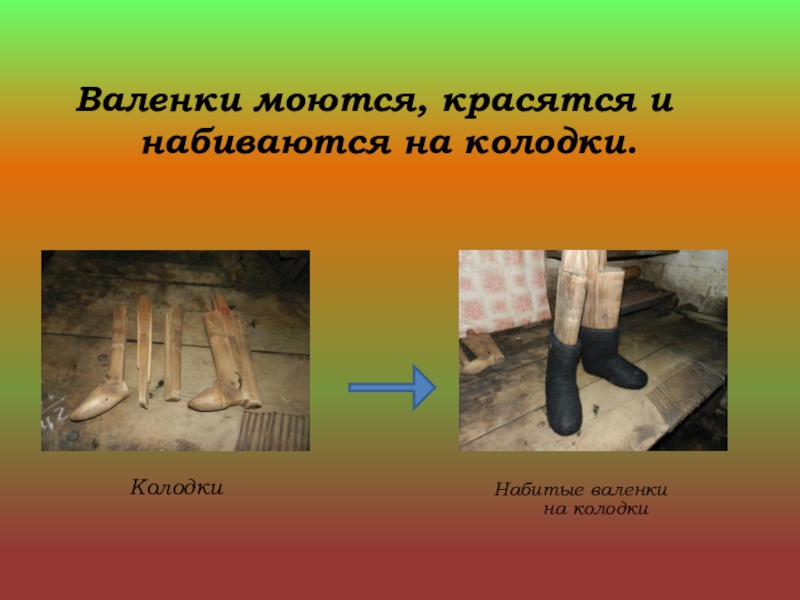 Валенки моются, красятся и набиваются на колодки.

Колодки

Набитые валенки на колодки